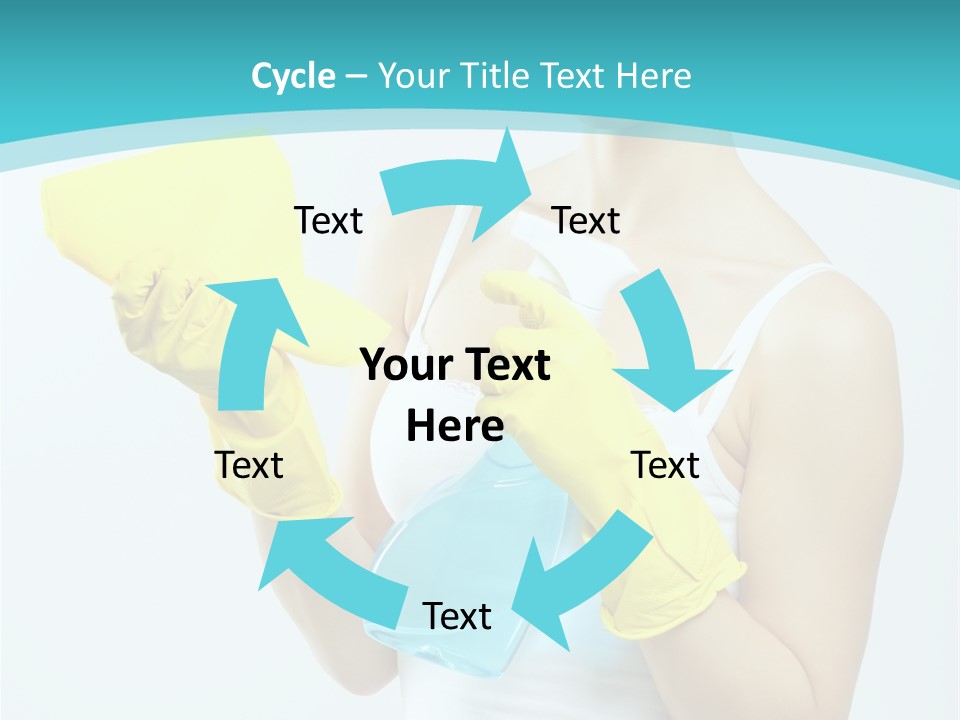 Cycle – Your Title Text Here

Text

Text

Your Text Here

Text

Text

Text